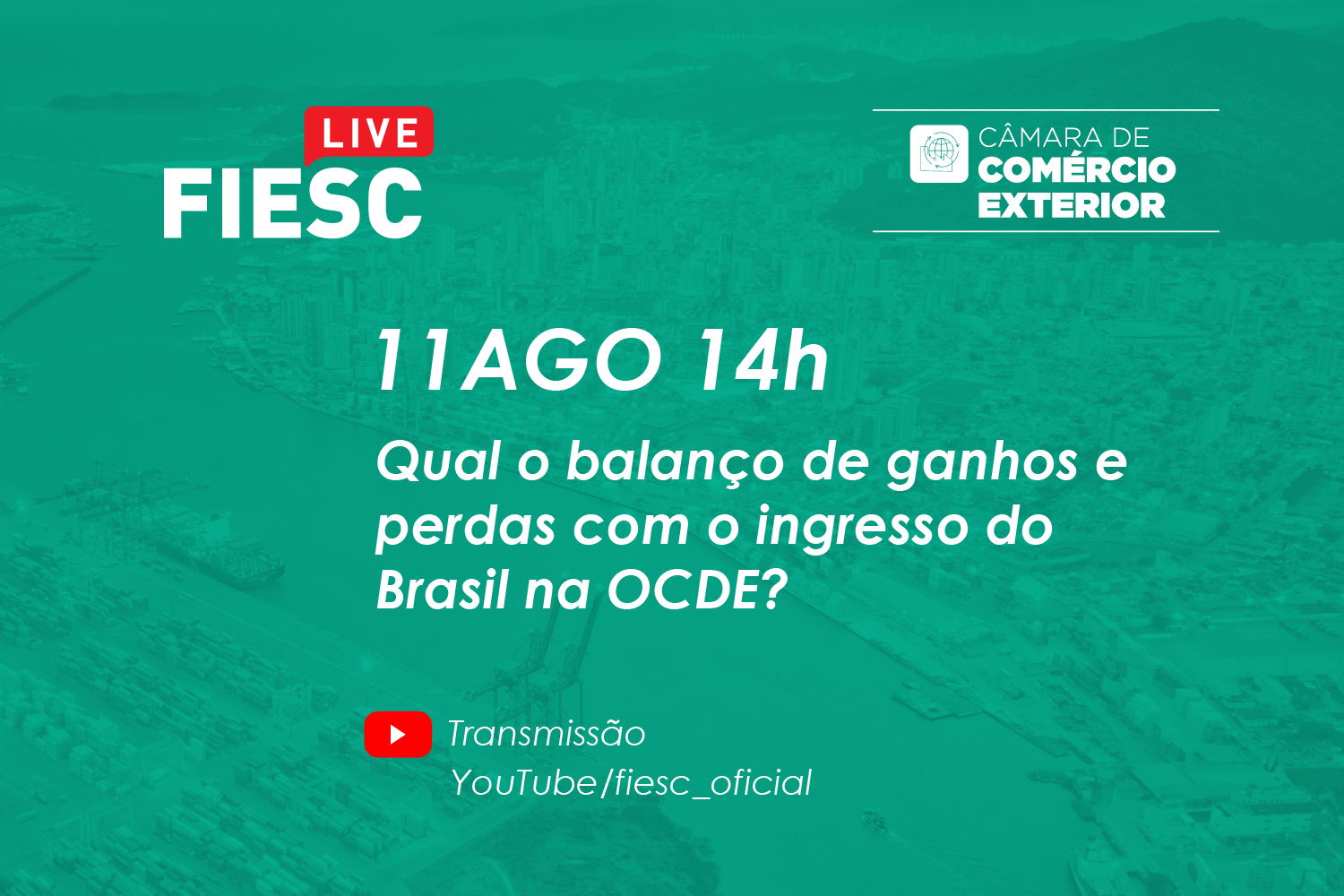 LIVE
FIESC

CÂMARA DE
COMÉRCIO
EXTERIOR

11AGO 14h

Qual o balanço de ganhos e perdas com o ingresso do Brasil na OCDE?

Transmissão
YouTube/fiesc_oficial